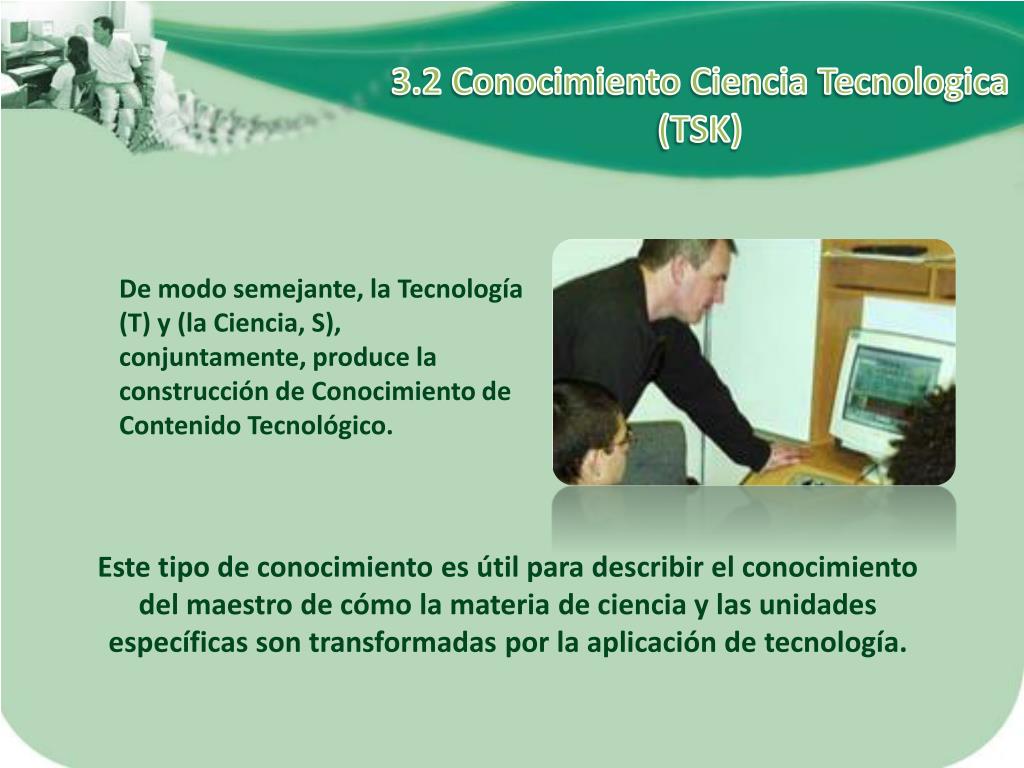 3.2 Conocimiento Ciencia Tecnologica (TSK)

De modo semejante, la Tecnología (T) y (la Ciencia, S), conjuntamente, produce la construcción de Conocimiento de Contenido Tecnológico.

Este tipo de conocimiento es útil para describir el conocimiento del maestro de cómo la materia de ciencia y las unidades específicas son transformadas por la aplicación de tecnología.